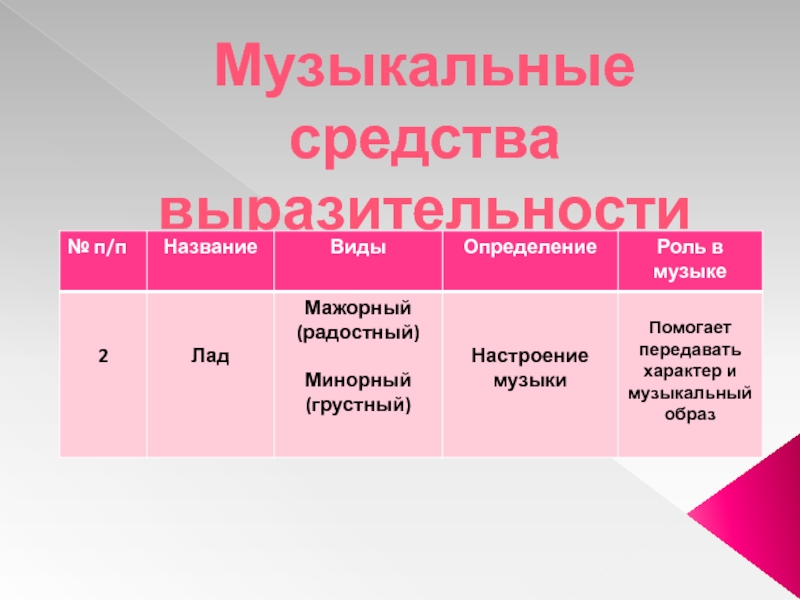 Музыкальные средства выразительности

| № п/п | Название | Виды | Определение | Роль в музыке |
|---|---|---|---|---|
| 2 | Лад | Мажорный (радостный) Минорный (грустный) | Настроение музыки | Помогает передавать характер и музыкальный образ |